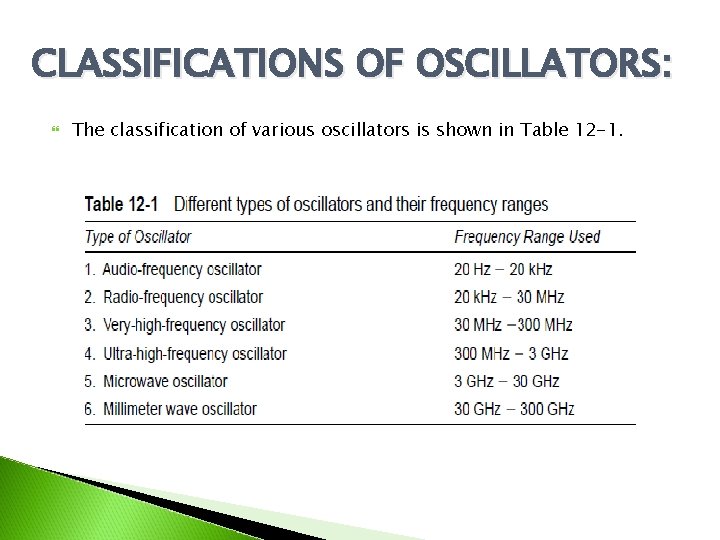 CLASSIFICATIONS OF OSCILLATORS:

The classification of various oscillators is shown in Table 12-1.

Table 12-1 Different types of oscillators and their frequency ranges

| Type of Oscillator | Frequency Range Used |
|---|---|
| 1. Audio-frequency oscillator | 20 Hz – 20 kHz |
| 2. Radio-frequency oscillator | 20 kHz – 30 MHz |
| 3. Very-high-frequency oscillator | 30 MHz –300 MHz |
| 4. Ultra-high-frequency oscillator | 300 MHz – 3 GHz |
| 5. Microwave oscillator | 3 GHz – 30 GHz |
| 6. Millimeter wave oscillator | 30 GHz – 300 GHz |